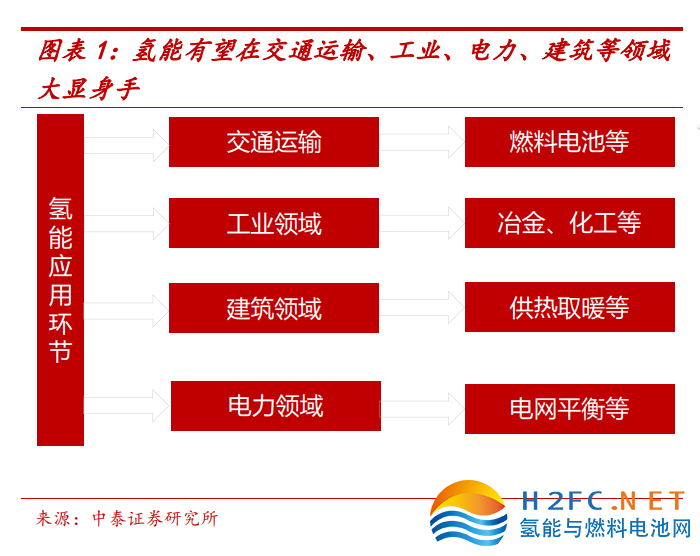 图表 1：氢能有望在交通运输、工业、电力、建筑等领域大显身手

氢能应用环节

交通运输

燃料电池等

工业领域

冶金、化工等

建筑领域

供热取暖等

电力领域

电网平衡等

来源：中泰证券研究所

H2FC.NET
氢能与燃料电池网